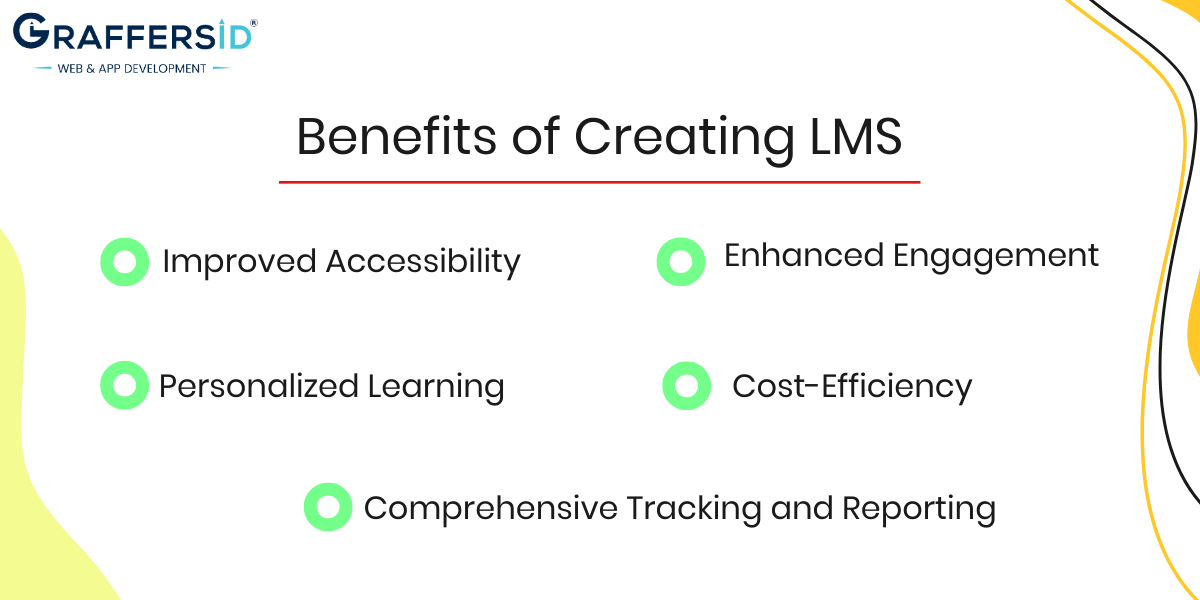 GRAFFERSID®
WEB & APP DEVELOPMENT

Benefits of Creating LMS

Improved Accessibility

Enhanced Engagement

Personalized Learning

Cost-Efficiency

Comprehensive Tracking and Reporting